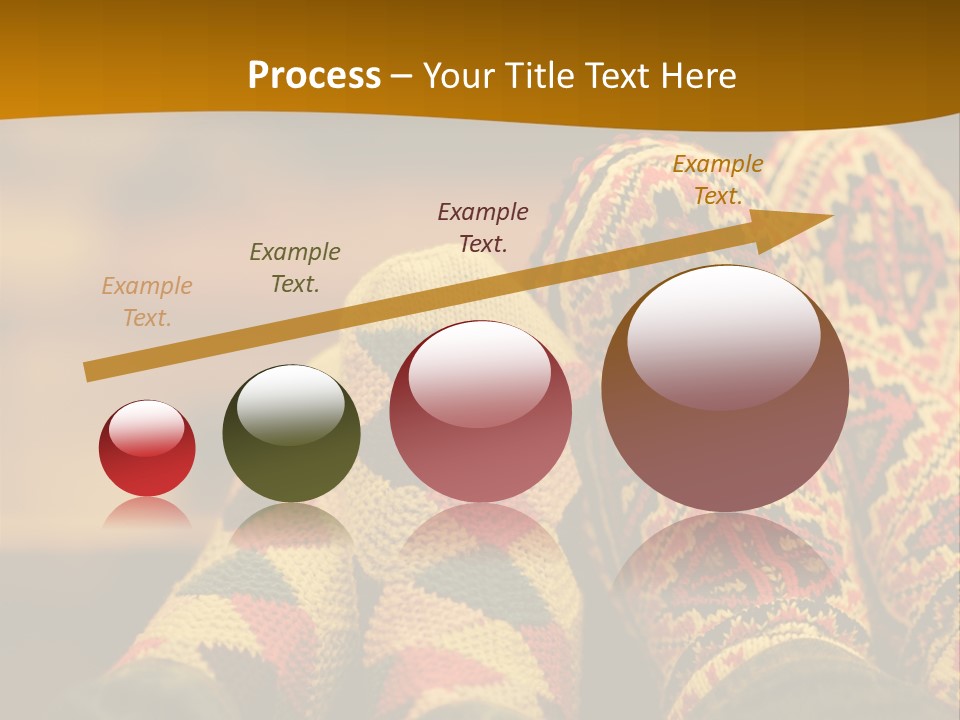 Process – Your Title Text Here

Example Text.

Example Text.

Example Text.

Example Text.